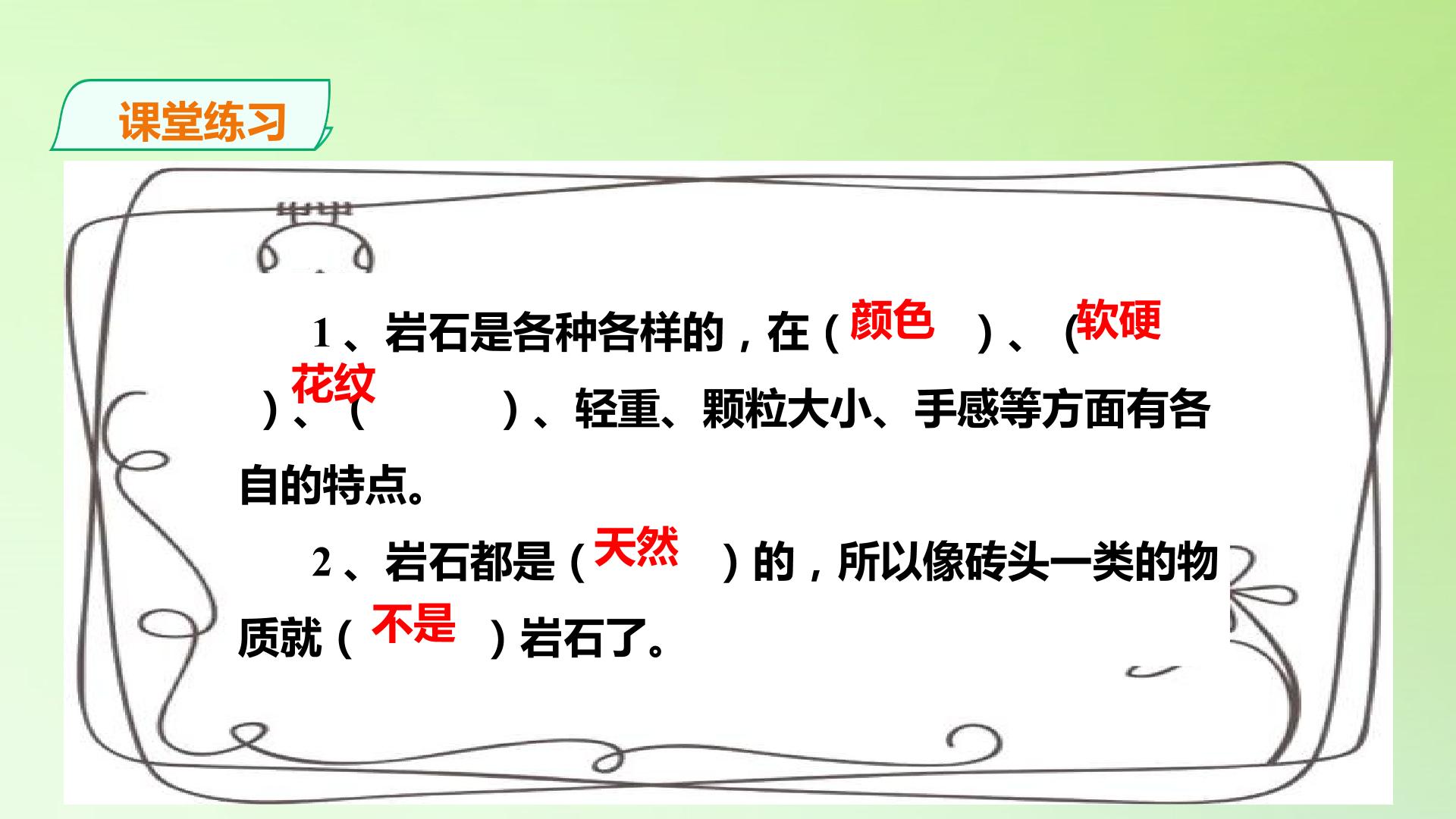 课堂练习

1、岩石是各种各样的，在（颜色）、（软硬）、（花纹）、轻重、颗粒大小、手感等方面有各自的特点。

2、岩石都是（天然）的，所以像砖头一类的物质就（不是）岩石了。